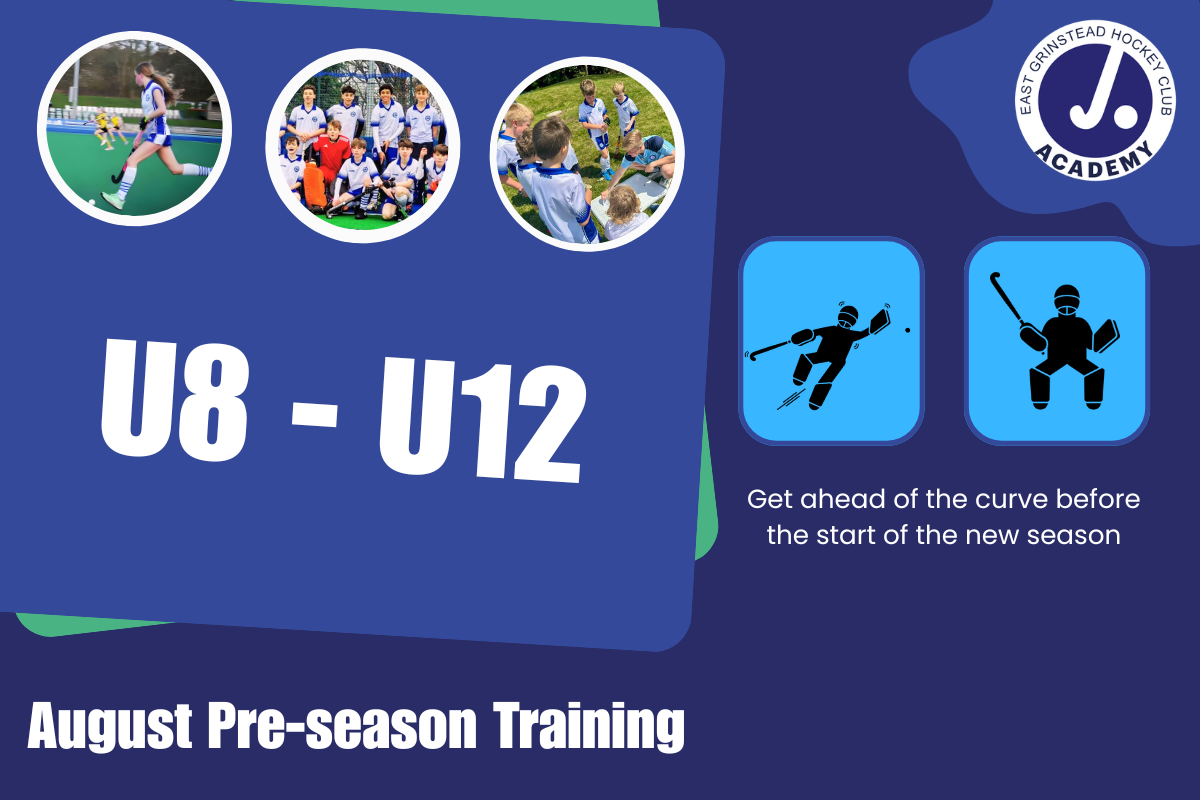 EAST GRINSTEAD HOCKEY CLUB
ACADEMY

U8 - U12

Get ahead of the curve before the start of the new season

August Pre-season Training